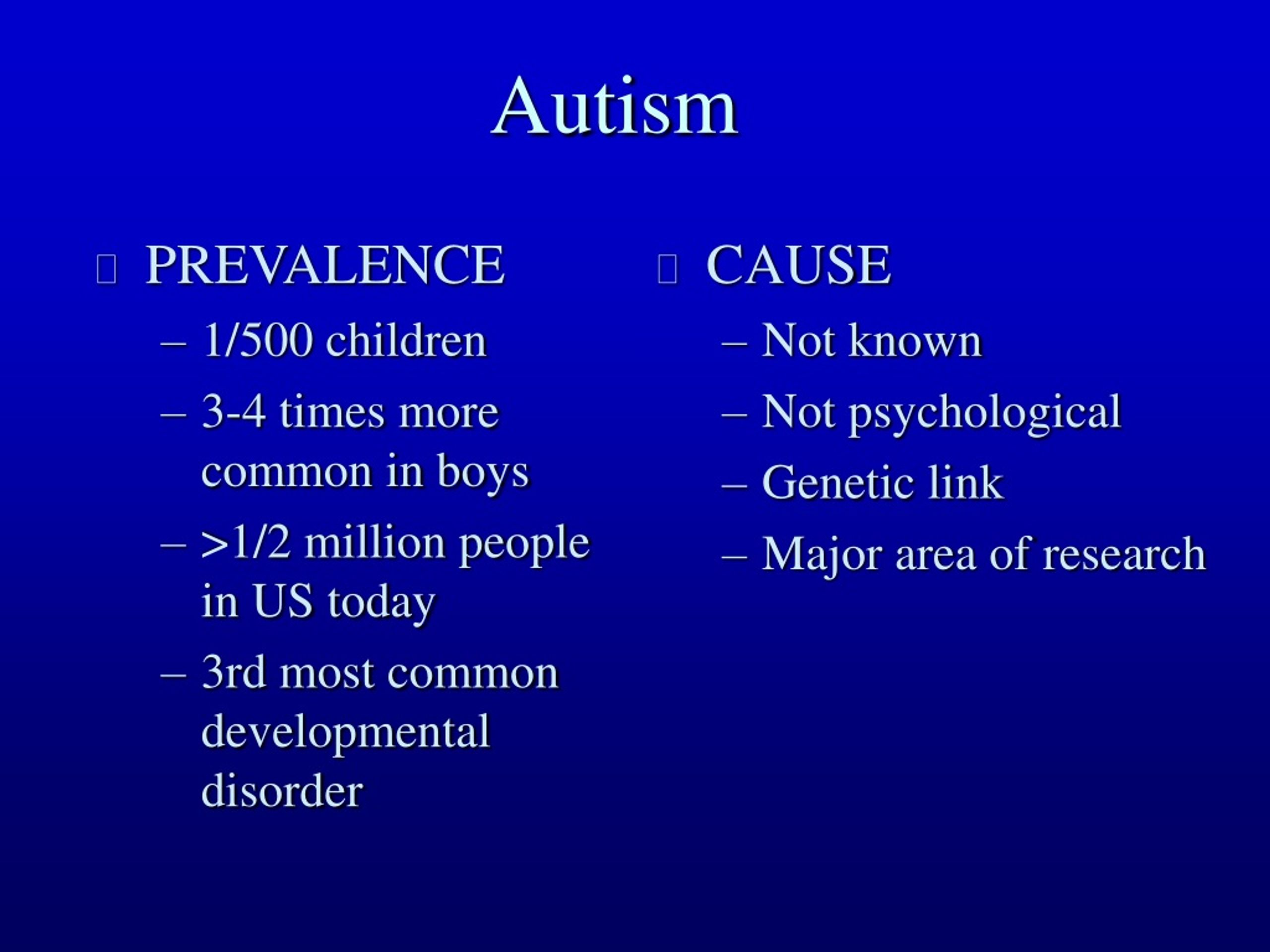 Autism

PREVALENCE
– 1/500 children
– 3-4 times more common in boys
– >1/2 million people in US today
– 3rd most common developmental disorder

CAUSE
– Not known
– Not psychological
– Genetic link
– Major area of research